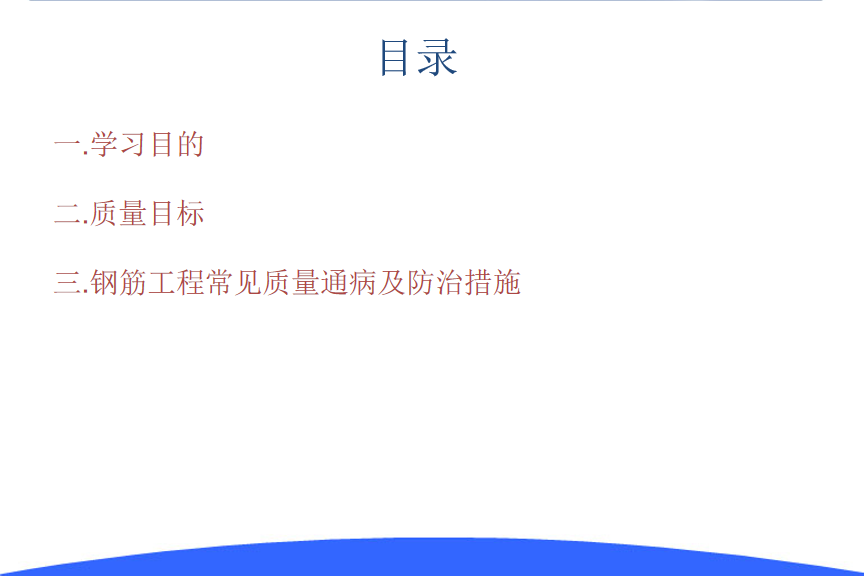 目录

一.学习目的

二.质量目标

三.钢筋工程常见质量通病及防治措施